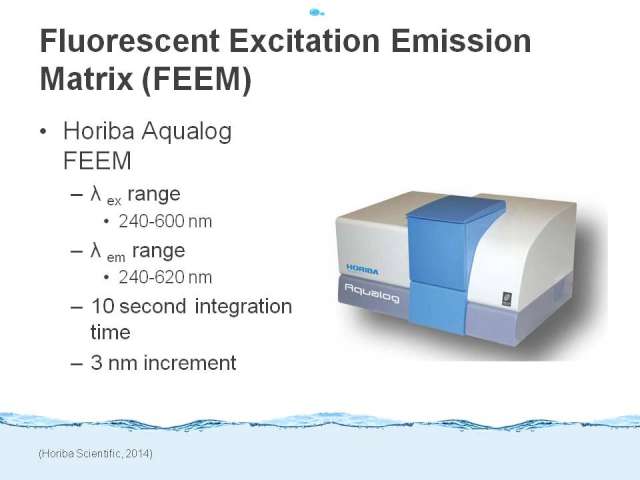 Fluorescent Excitation Emission Matrix (FEEM)

• Horiba Aqualog FEEM
– $\lambda_{ex}$ range
• 240-600 nm
– $\lambda_{em}$ range
• 240-620 nm
– 10 second integration time
– 3 nm increment

HORIBA
Aqualog

(Horiba Scientific, 2014)